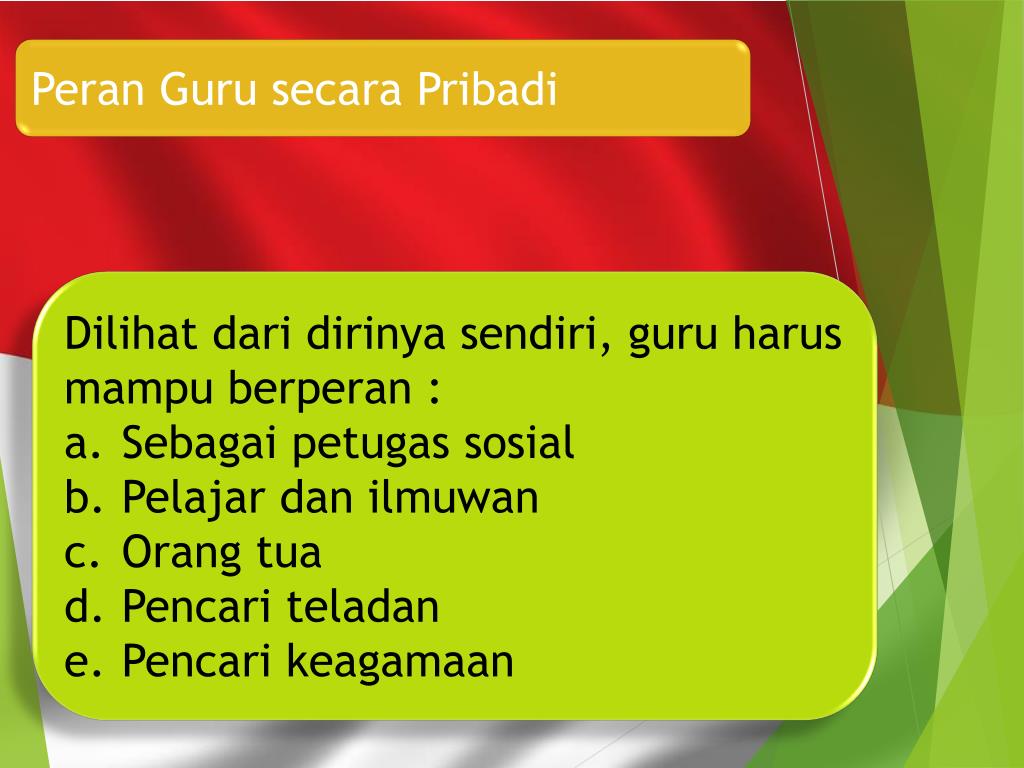 Peran Guru secara Pribadi

Dilihat dari dirinya sendiri, guru harus mampu berperan :
a. Sebagai petugas sosial
b. Pelajar dan ilmuwan
c. Orang tua
d. Pencari teladan
e. Pencari keagamaan